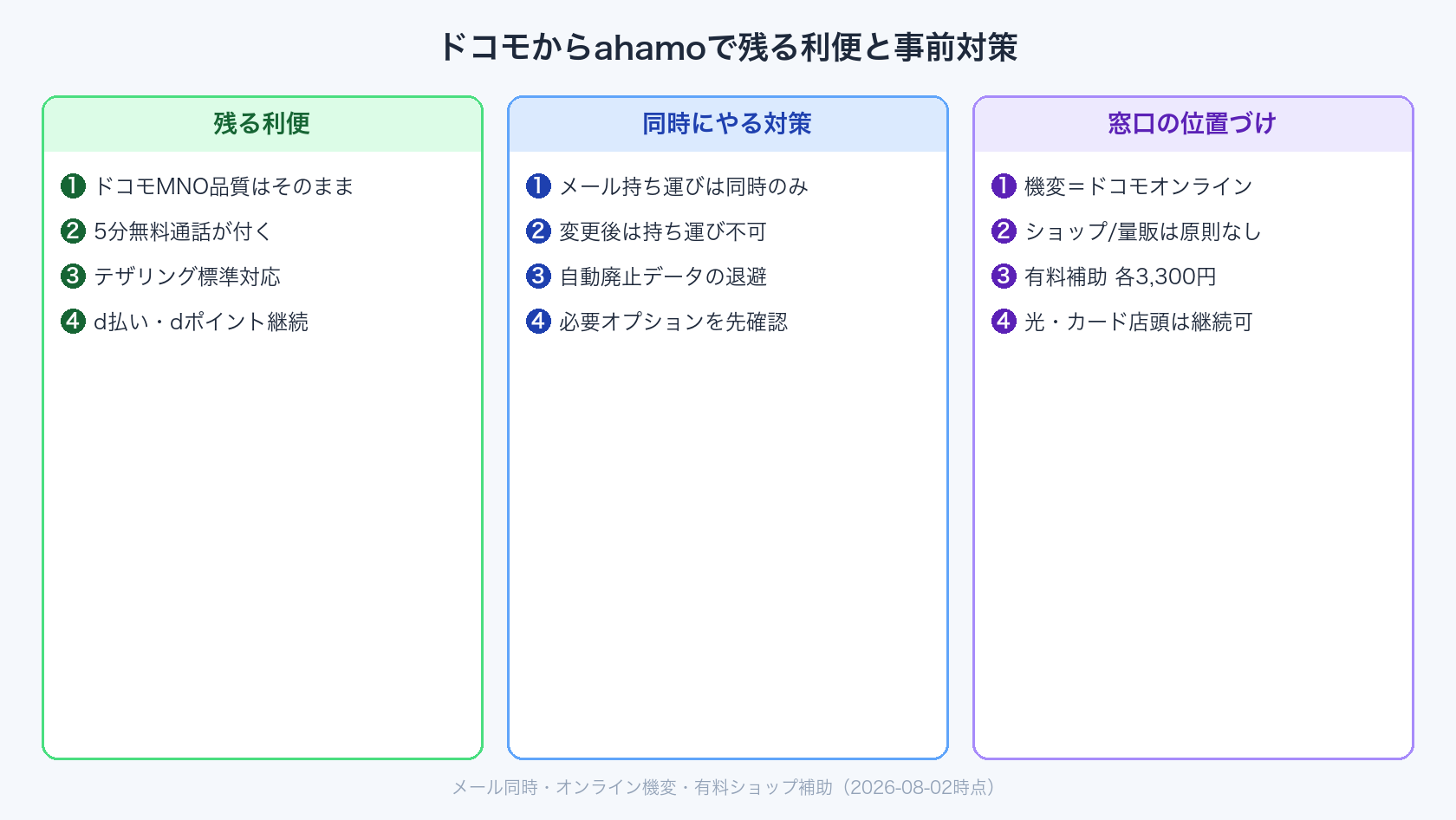 ドコモからahamoで残る利便と事前対策

残る利便

❶ ドコモMNO品質はそのまま
❷ 5分無料通話が付く
❸ テザリング標準対応
❹ d払い・dポイント継続

同時にやる対策

❶ メール持ち運びは同時のみ
❷ 変更後は持ち運び不可
❸ 自動廃止データの退避
❹ 必要オプションを先確認

窓口の位置づけ

❶ 機変＝ドコモオンライン
❷ ショップ/量販は原則なし
❸ 有料補助 各3,300円
❹ 光・カード店頭は継続可

メール同時・オンライン機変・有料ショップ補助（2026-08-02時点）